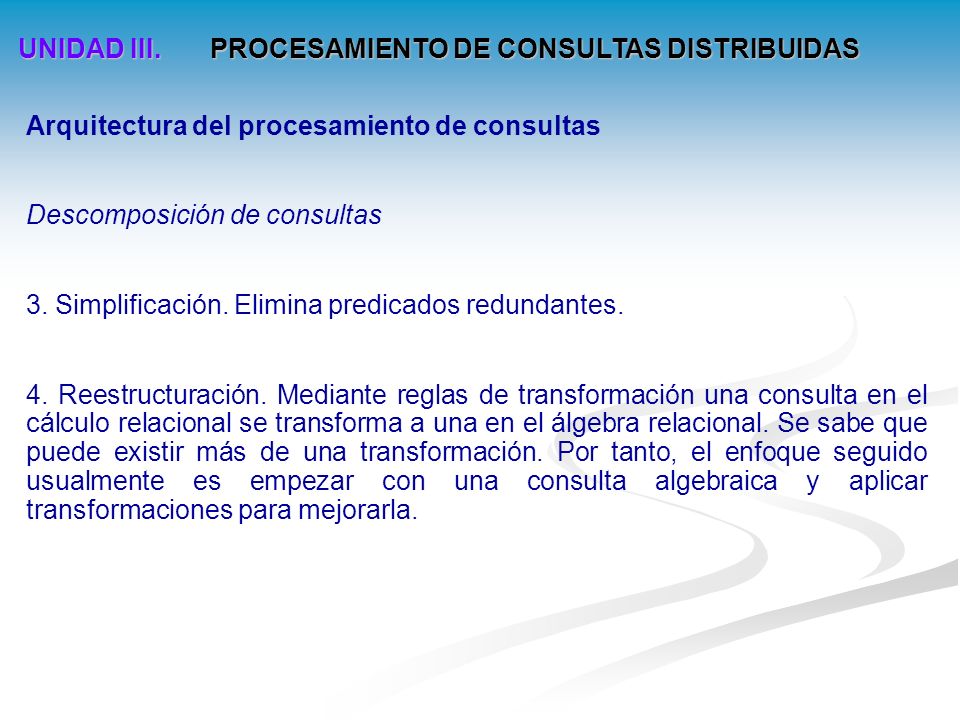 UNIDAD III. PROCESAMIENTO DE CONSULTAS DISTRIBUIDAS

Arquitectura del procesamiento de consultas

Descomposición de consultas

3. Simplificación. Elimina predicados redundantes.

4. Reestructuración. Mediante reglas de transformación una consulta en el cálculo relacional se transforma a una en el álgebra relacional. Se sabe que puede existir más de una transformación. Por tanto, el enfoque seguido usualmente es empezar con una consulta algebraica y aplicar transformaciones para mejorarla.